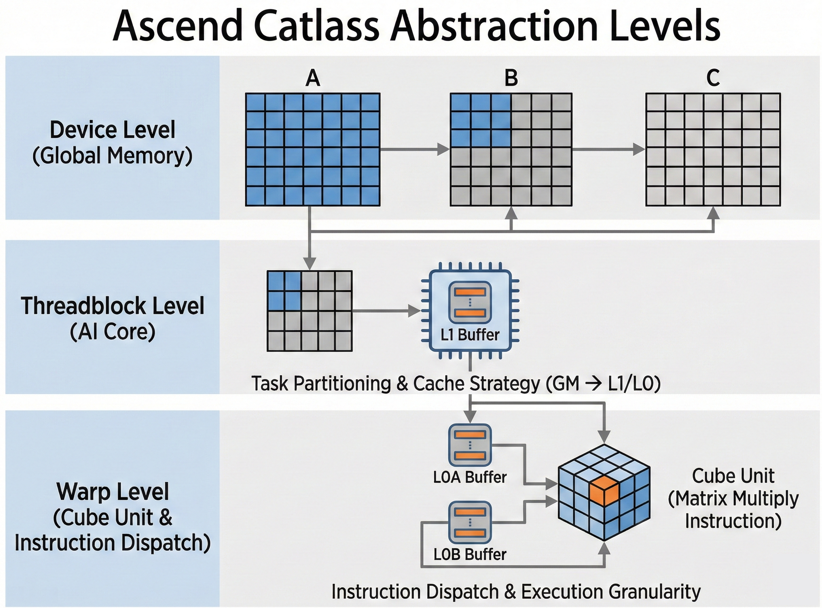 Ascend Catlass Abstraction Levels

Device Level
(Global Memory)

A

B

C

Threadblock Level
(AI Core)

L1 Buffer

Task Partitioning & Cache Strategy (GM → L1/L0)

Warp Level
(Cube Unit &
Instruction Dispatch)

L0A Buffer

L0B Buffer

Cube Unit
(Matrix Multiply
Instruction)

Instruction Dispatch & Execution Granularity